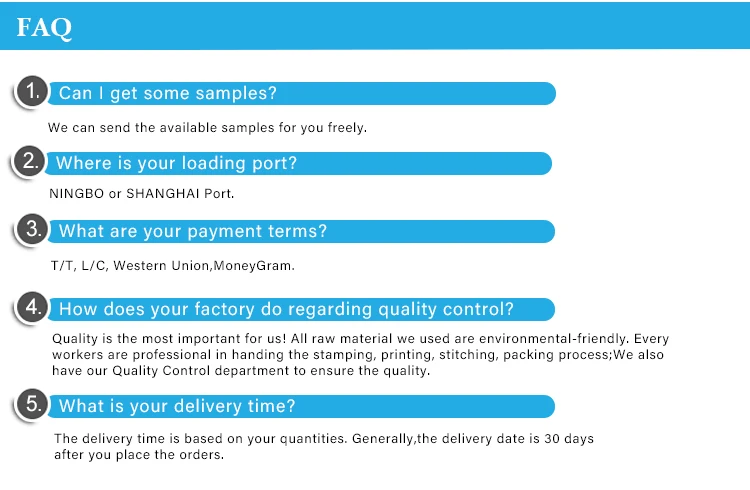 FAQ

1. Can I get some samples?

We can send the available samples for you freely.

2. Where is your loading port?

NINGBO or SHANGHAI Port.

3. What are your payment terms?

T/T, L/C, Western Union,MoneyGram.

4. How does your factory do regarding quality control?

Quality is the most important for us! All raw material we used are environmental-friendly. Every workers are professional in handing the stamping, printing, stitching, packing process;We also have our Quality Control department to ensure the quality.

5. What is your delivery time?

The delivery time is based on your quantities. Generally,the delivery date is 30 days after you place the orders.